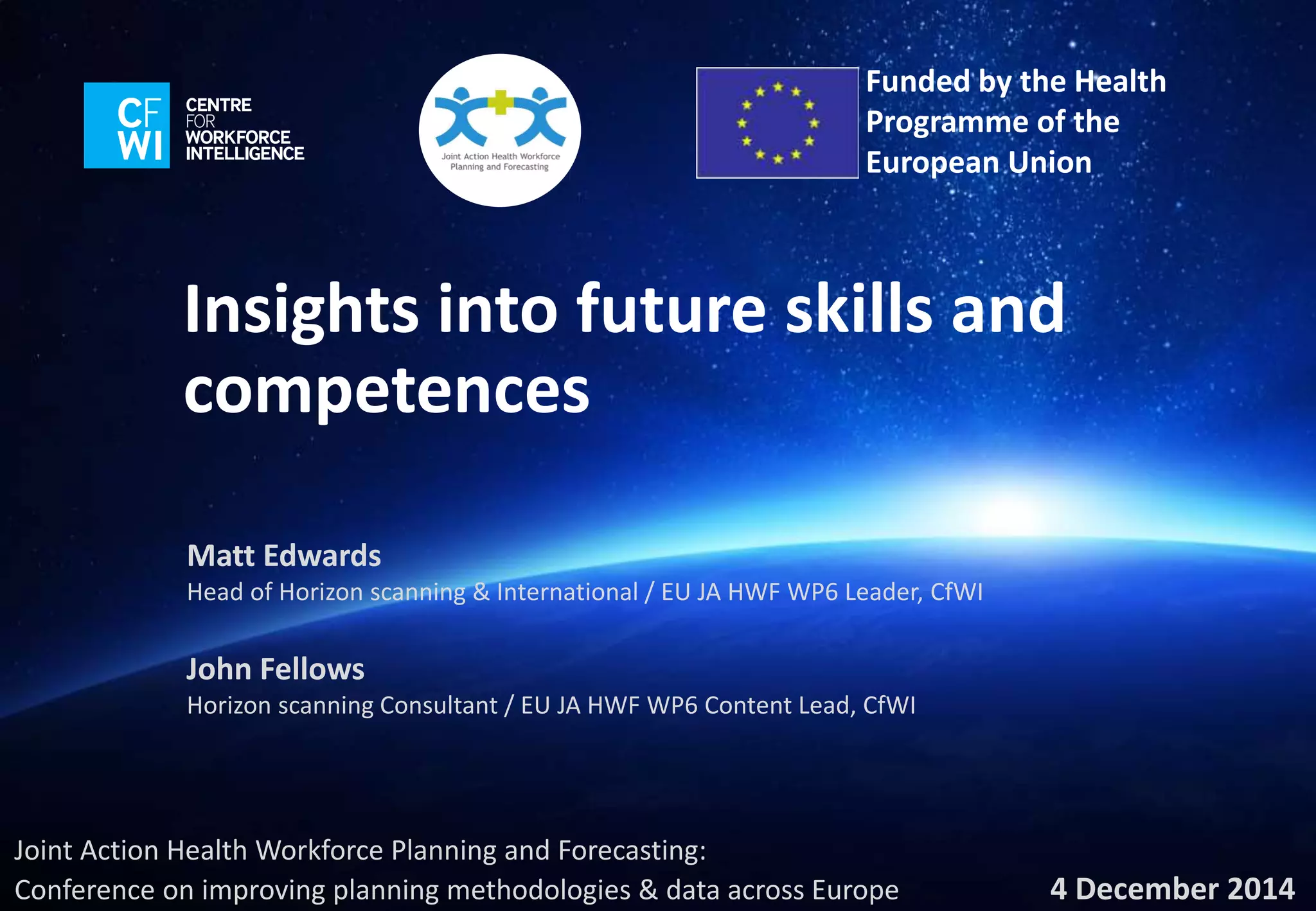 CF WI CENTRE FOR WORKFORCE INTELLIGENCE

Joint Action Health Workforce Planning and Forecasting

Funded by the Health Programme of the European Union

Insights into future skills and competences

Matt Edwards
Head of Horizon scanning & International / EU JA HWF WP6 Leader, CfWI

John Fellows
Horizon scanning Consultant / EU JA HWF WP6 Content Lead, CfWI

Joint Action Health Workforce Planning and Forecasting:
Conference on improving planning methodologies & data across Europe

4 December 2014